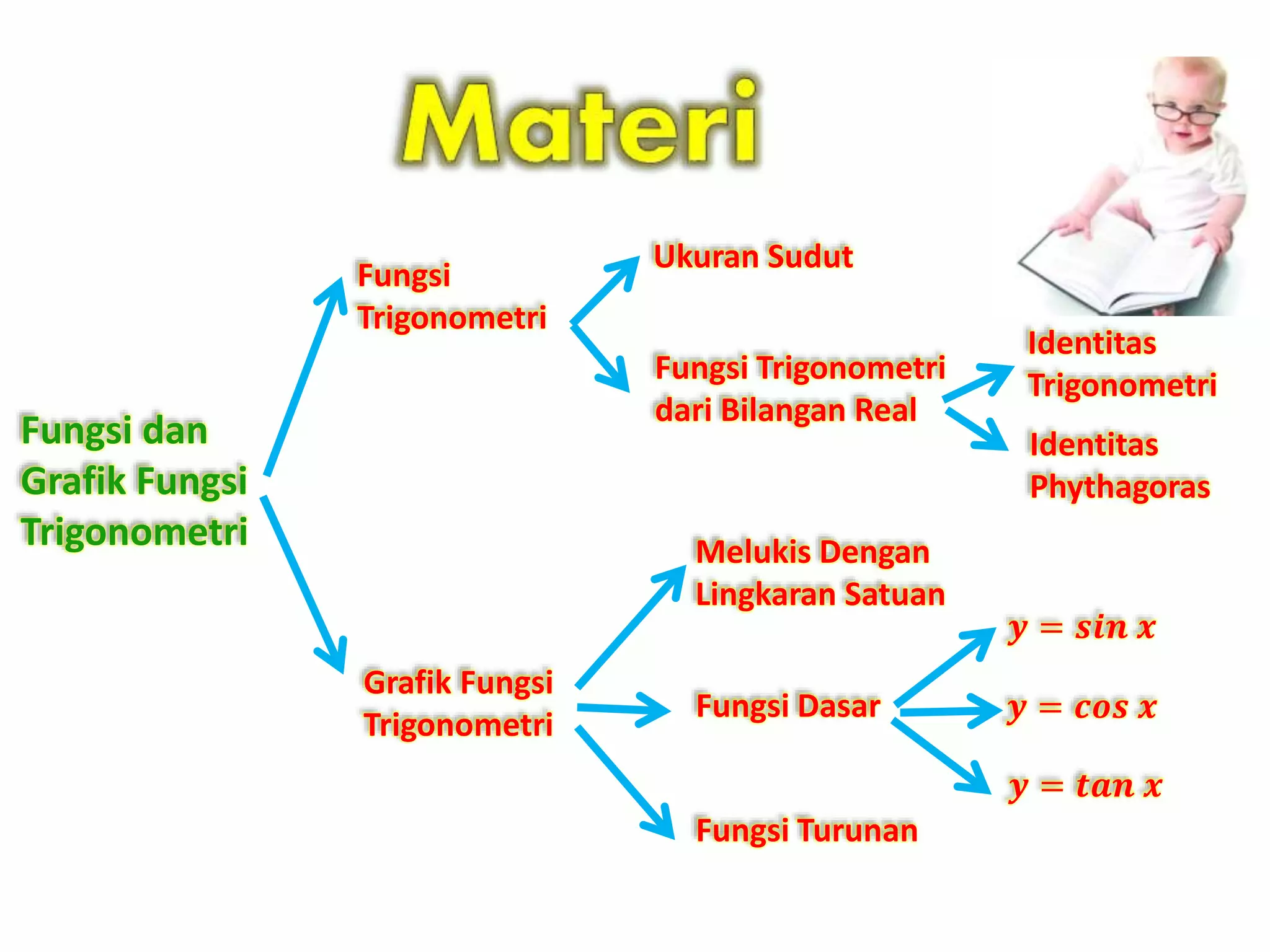 Materi

Fungsi dan Grafik Fungsi Trigonometri

Fungsi Trigonometri

Ukuran Sudut

Fungsi Trigonometri dari Bilangan Real

Identitas Trigonometri

Identitas Phythagoras

Grafik Fungsi Trigonometri

Melukis Dengan Lingkaran Satuan

Fungsi Dasar

$y = sin\ x$

$y = cos\ x$

$y = tan\ x$

Fungsi Turunan